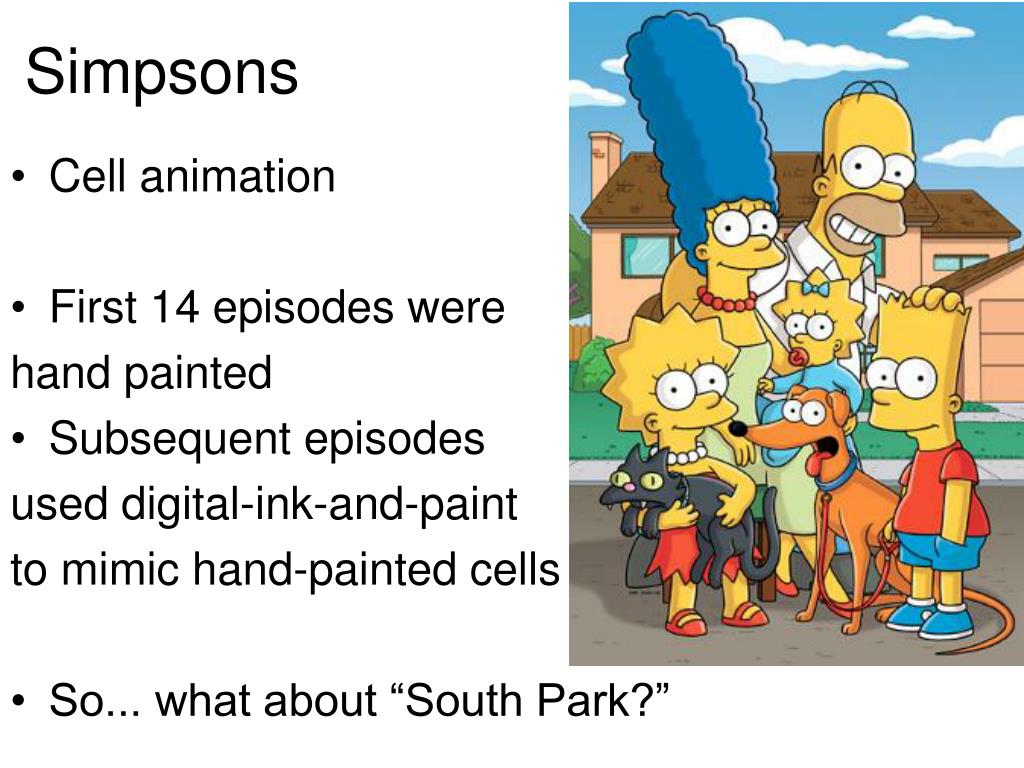 Simpsons

• Cell animation

• First 14 episodes were hand painted
• Subsequent episodes used digital-ink-and-paint to mimic hand-painted cells

• So... what about “South Park?”